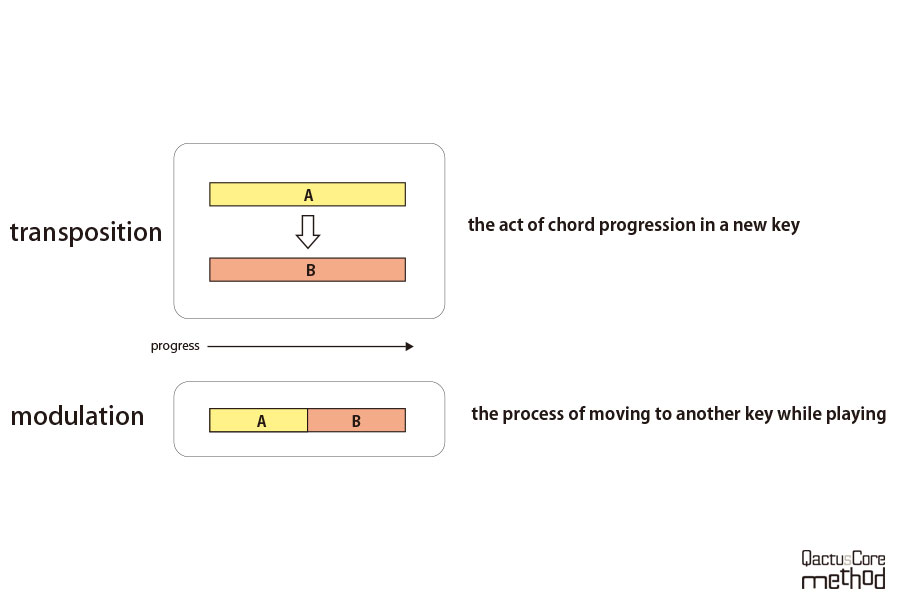 transposition

A

B

the act of chord progression in a new key

progress

modulation

A B

the process of moving to another key while playing

QactusCore
method